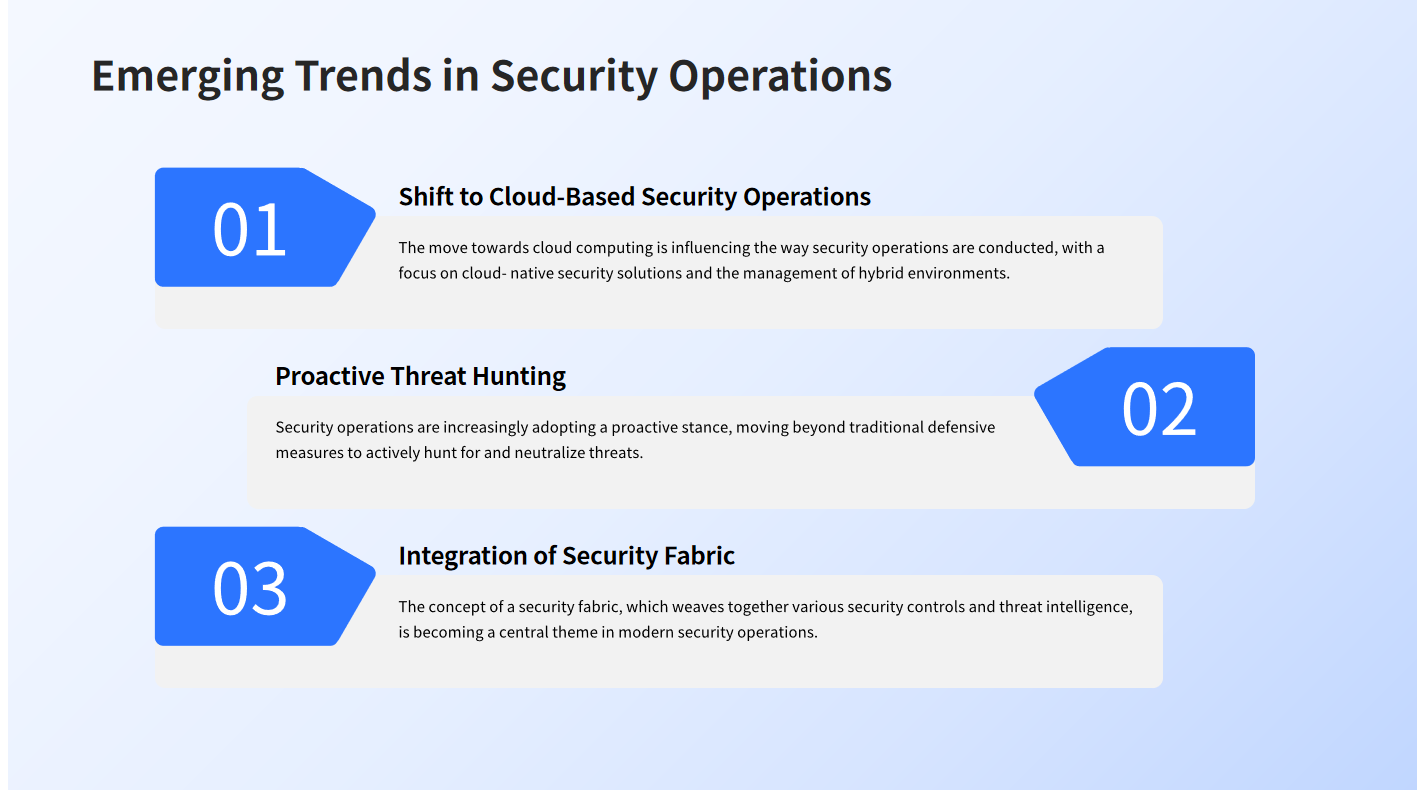 Emerging Trends in Security Operations

01

Shift to Cloud-Based Security Operations

The move towards cloud computing is influencing the way security operations are conducted, with a focus on cloud- native security solutions and the management of hybrid environments.

Proactive Threat Hunting

Security operations are increasingly adopting a proactive stance, moving beyond traditional defensive measures to actively hunt for and neutralize threats.

02

03

Integration of Security Fabric

The concept of a security fabric, which weaves together various security controls and threat intelligence, is becoming a central theme in modern security operations.